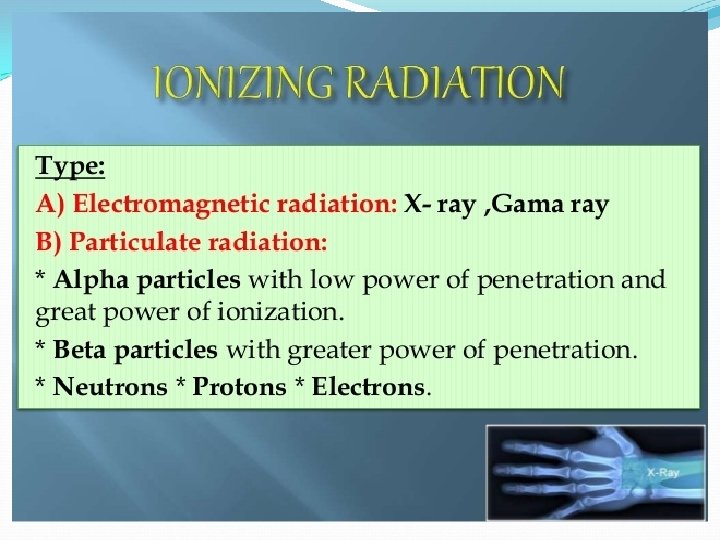 IONIZING RADIATION

Type:

A) Electromagnetic radiation: X- ray ,Gama ray

B) Particulate radiation:

* Alpha particles with low power of penetration and great power of ionization.

* Beta particles with greater power of penetration.

* Neutrons * Protons * Electrons.

X-Ray